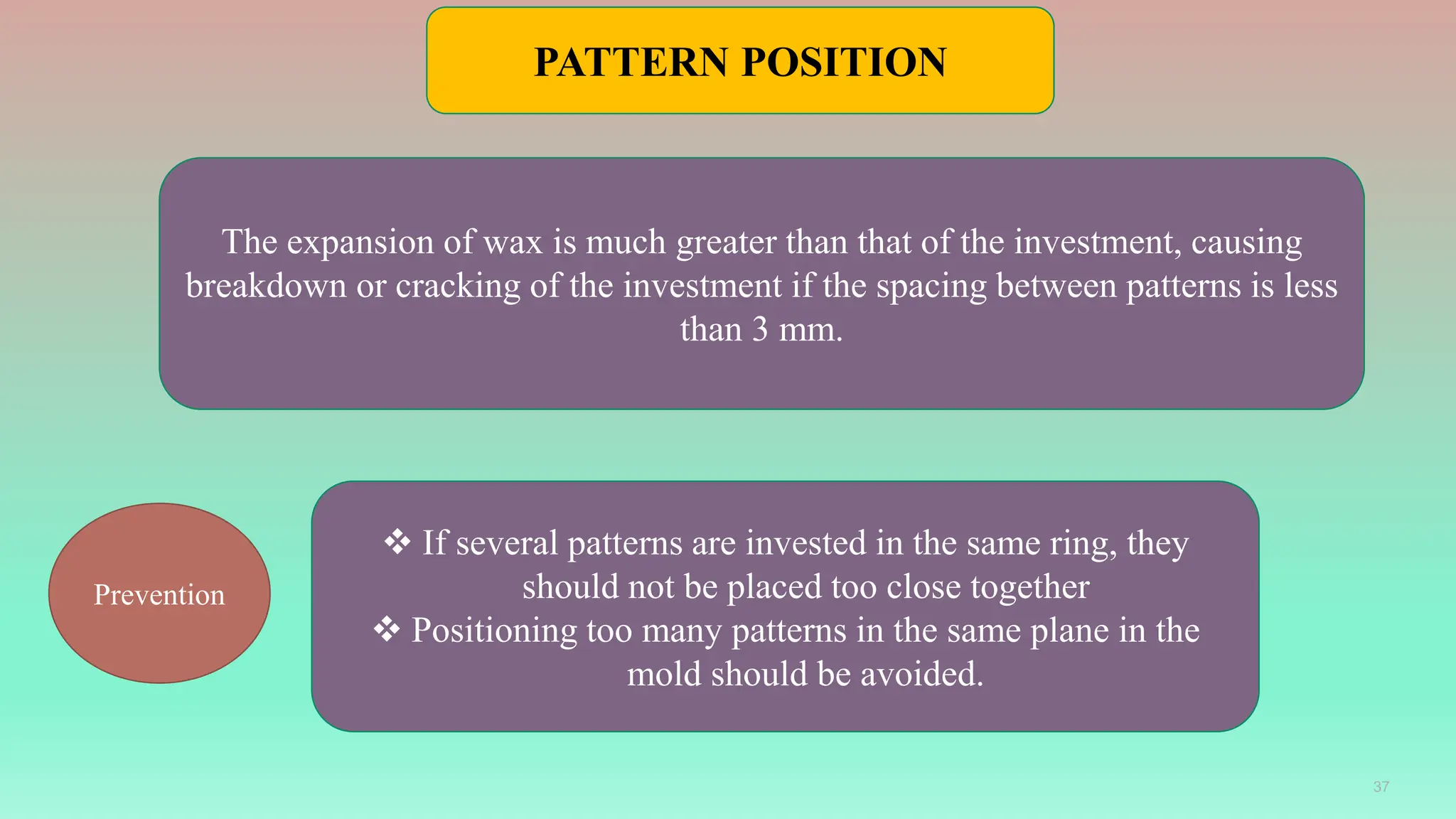 PATTERN POSITION

The expansion of wax is much greater than that of the investment, causing breakdown or cracking of the investment if the spacing between patterns is less than 3 mm.

Prevention

❖ If several patterns are invested in the same ring, they should not be placed too close together
❖ Positioning too many patterns in the same plane in the mold should be avoided.

37